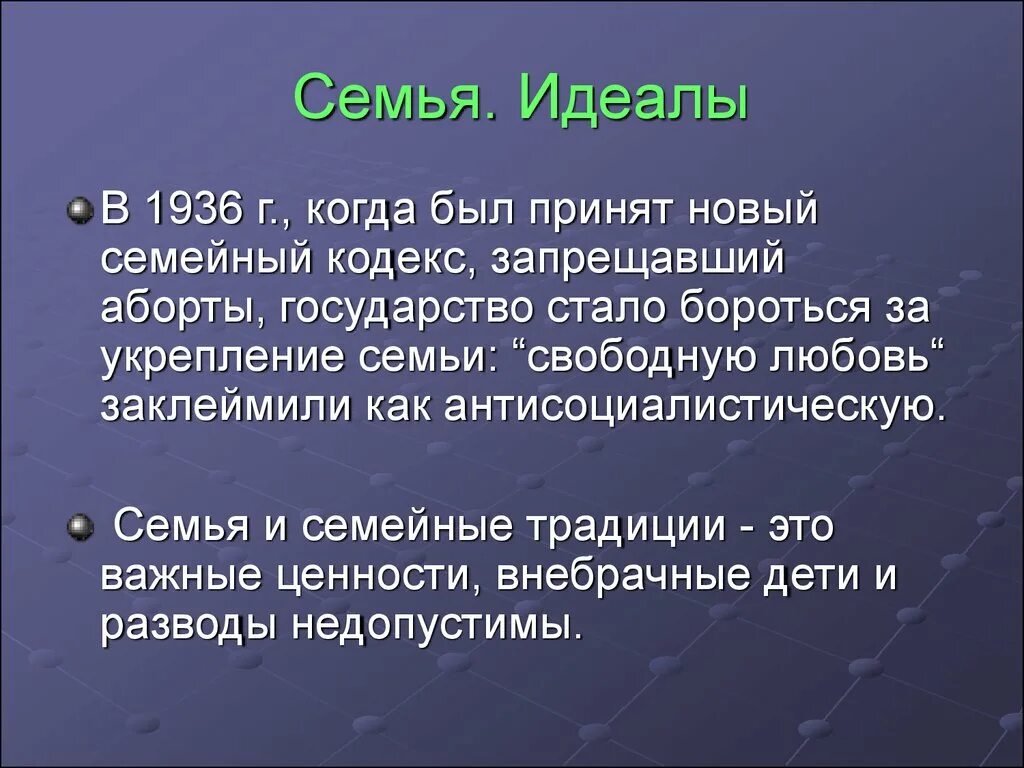 Семья. Идеалы

В 1936 г., когда был принят новый семейный кодекс, запрещавший аборты, государство стало бороться за укрепление семьи: “свободную любовь“ заклеймили как антисоциалистическую.

Семья и семейные традиции - это важные ценности, внебрачные дети и разводы недопустимы.